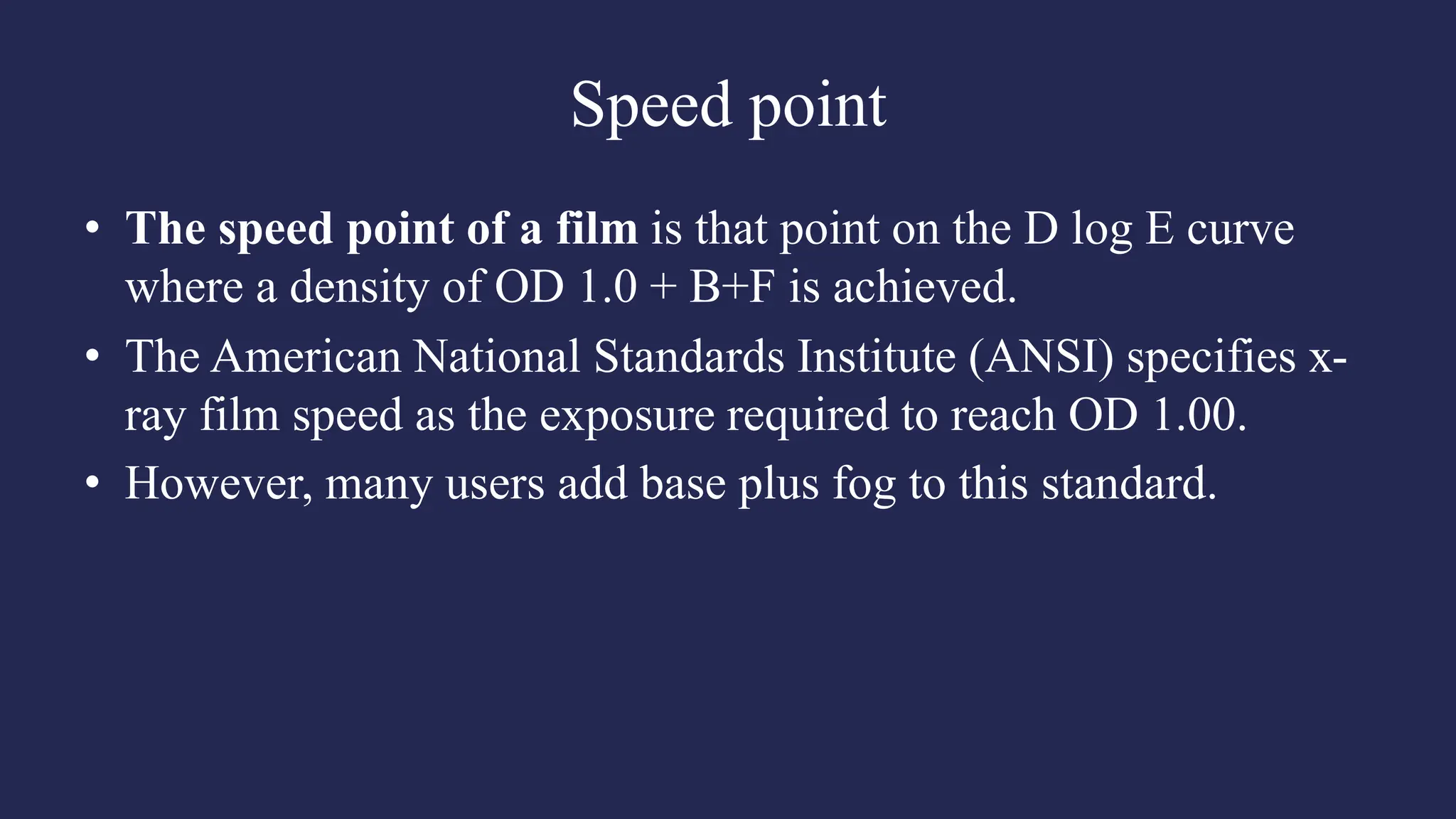 Speed point

• The speed point of a film is that point on the D log E curve where a density of OD 1.0 + B+F is achieved.
• The American National Standards Institute (ANSI) specifies x-ray film speed as the exposure required to reach OD 1.00.
• However, many users add base plus fog to this standard.